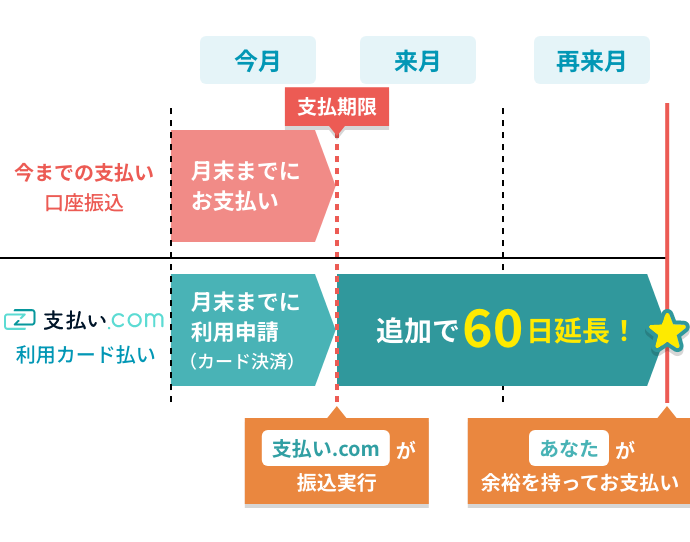 今月

来月

再来月

支払期限

今までの支払い
口座振込

月末までに
お支払い

支払い.com
利用カード払い

月末までに
利用申請
（カード決済）

追加で60日延長！

支払い.com が
振込実行

あなた が
余裕を持ってお支払い